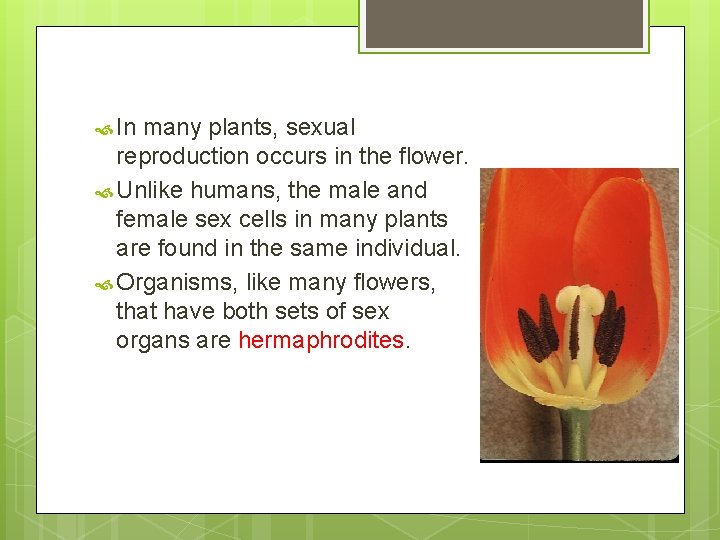 In many plants, sexual reproduction occurs in the flower.

Unlike humans, the male and female sex cells in many plants are found in the same individual.

Organisms, like many flowers, that have both sets of sex organs are hermaphrodites.